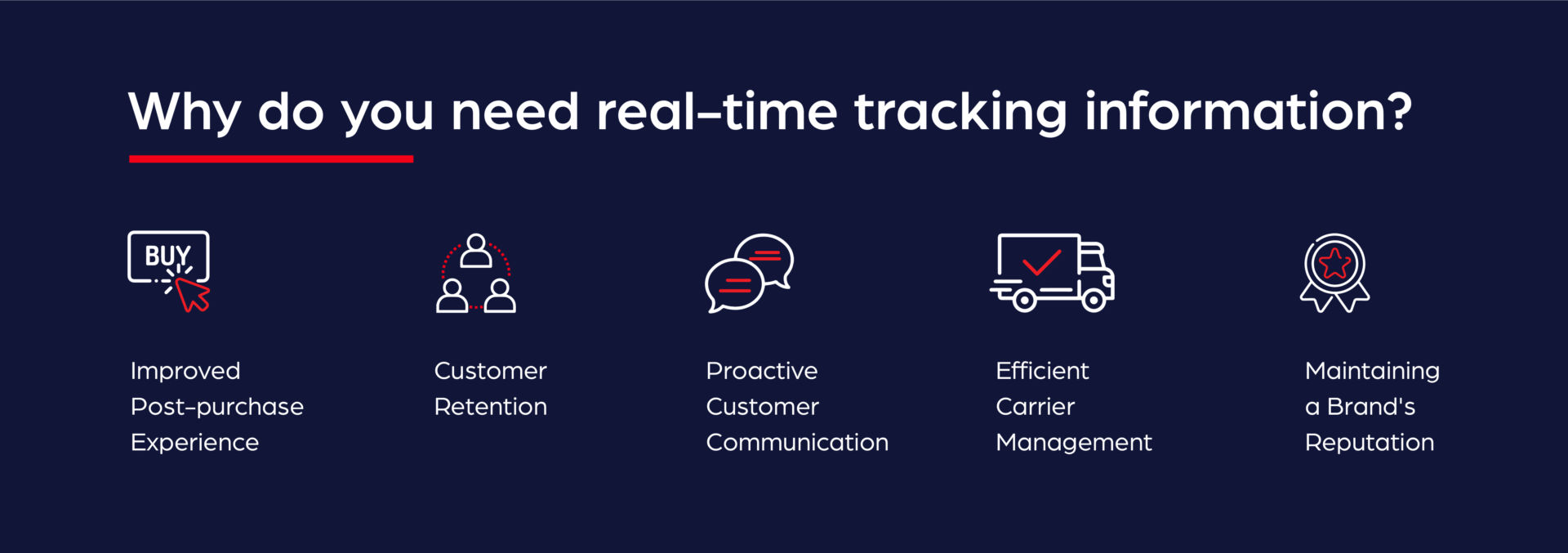 Why do you need real-time tracking information?

BUY

Improved Post-purchase Experience

Customer Retention

Proactive Customer Communication

Efficient Carrier Management

Maintaining a Brand's Reputation